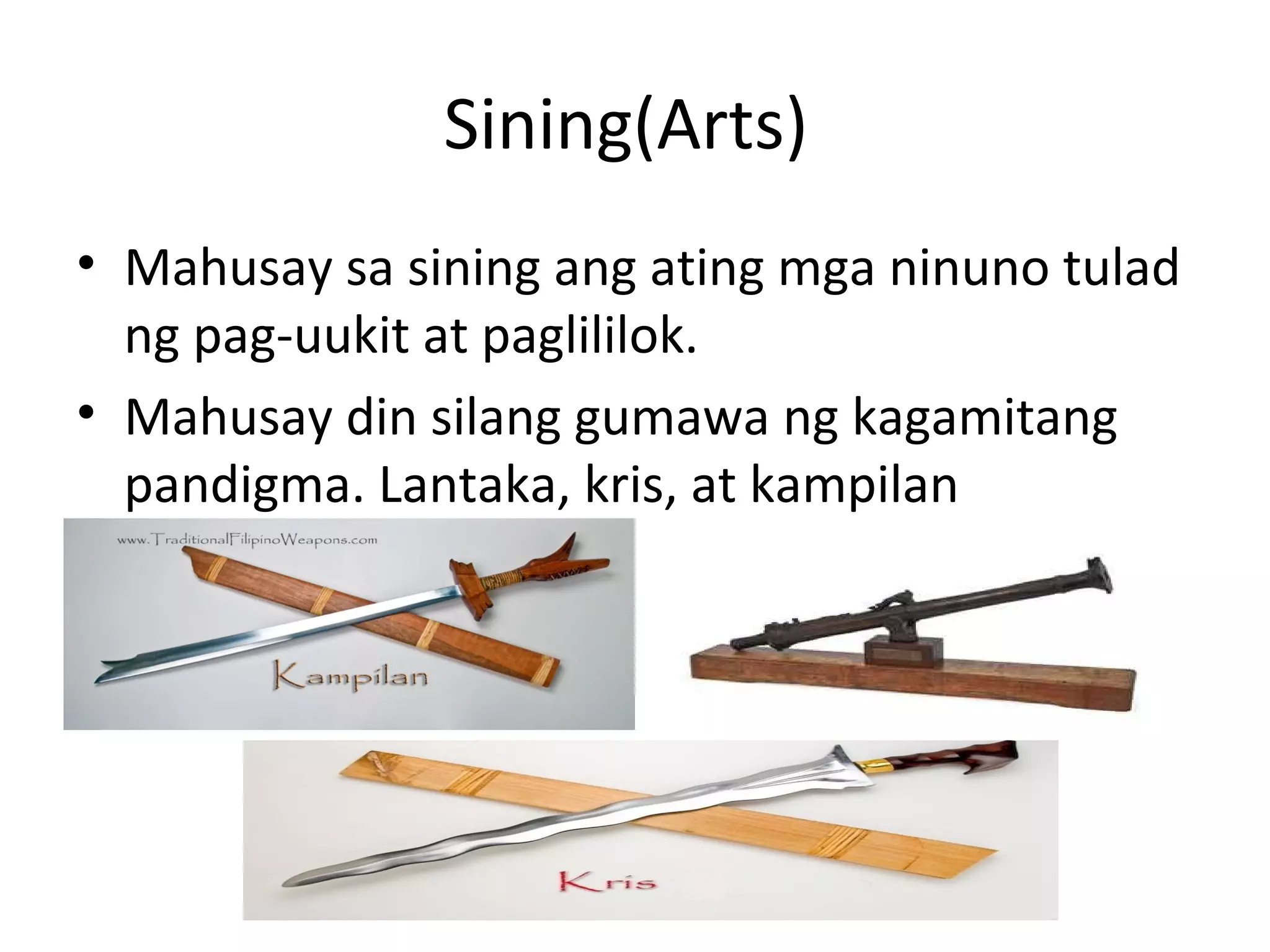 Sining(Arts)

• Mahusay sa sining ang ating mga ninuno tulad ng pag-uukit at paglililok.

• Mahusay din silang gumawa ng kagamitang pandigma. Lantaka, kris, at kampilan

www.TraditionalFilipinoWeapons.com

Kampilan

Kris